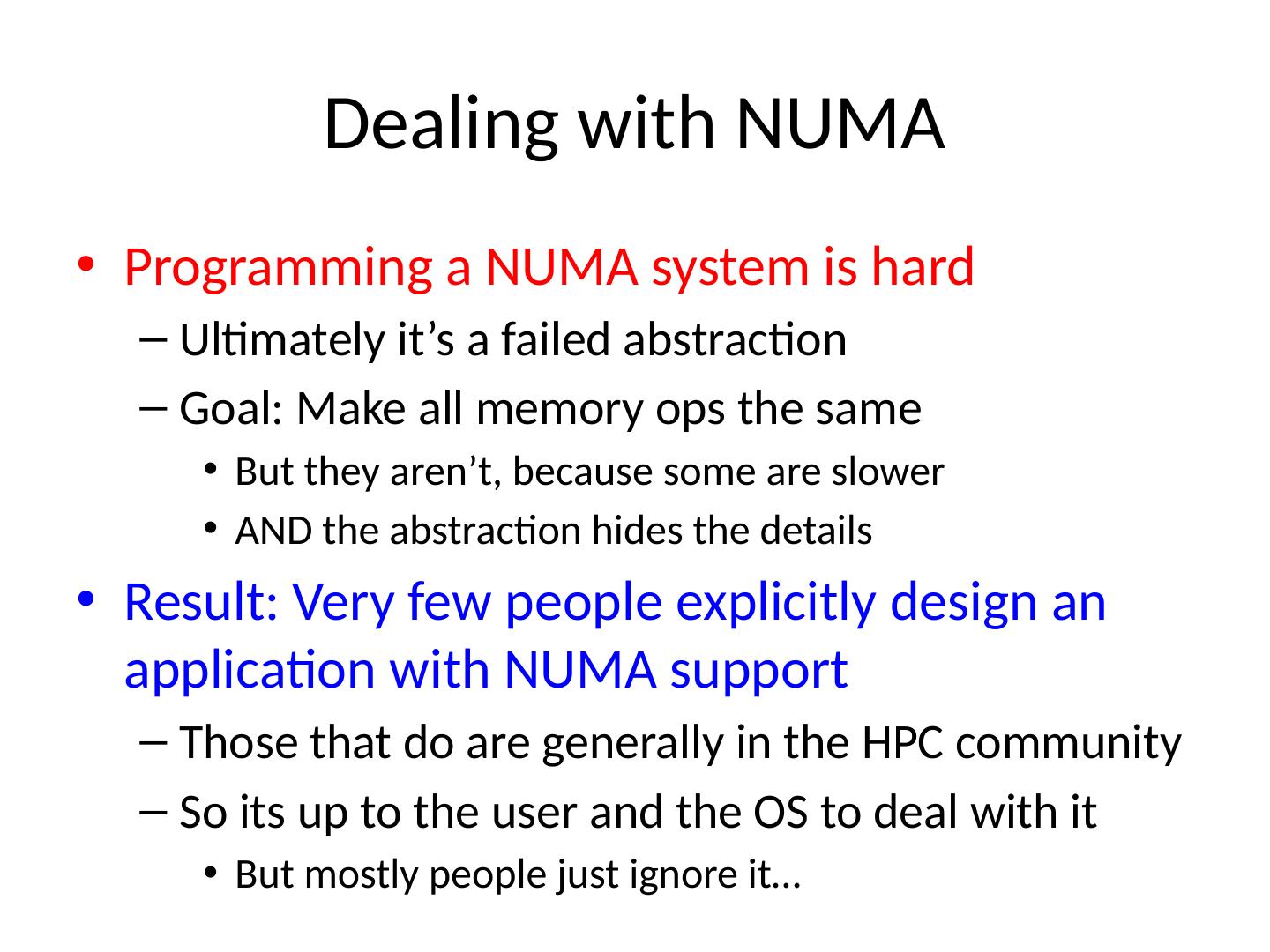 Dealing with NUMA

• Programming a NUMA system is hard
  – Ultimately it’s a failed abstraction
  – Goal: Make all memory ops the same
    • But they aren’t, because some are slower
    • AND the abstraction hides the details
• Result: Very few people explicitly design an application with NUMA support
  – Those that do are generally in the HPC community
  – So its up to the user and the OS to deal with it
    • But mostly people just ignore it…